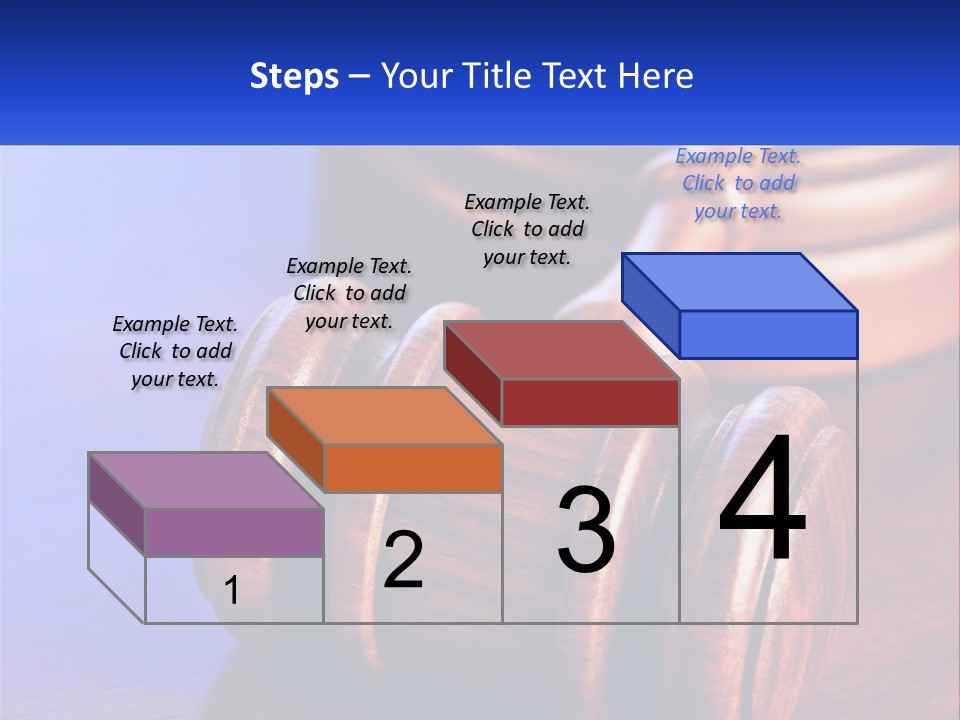 Steps – Your Title Text Here

Example Text. Click to add your text.

Example Text. Click to add your text.

Example Text. Click to add your text.

Example Text. Click to add your text.

1

2

3

4